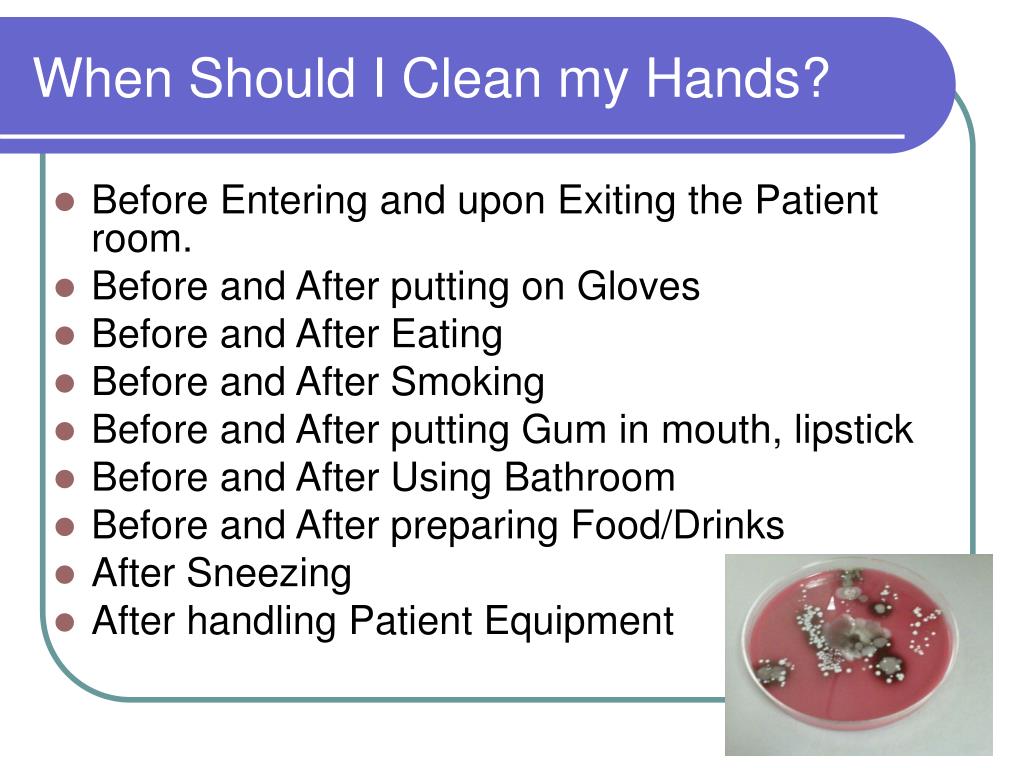 When Should I Clean my Hands?

- Before Entering and upon Exiting the Patient room.
- Before and After putting on Gloves
- Before and After Eating
- Before and After Smoking
- Before and After putting Gum in mouth, lipstick
- Before and After Using Bathroom
- Before and After preparing Food/Drinks
- After Sneezing
- After handling Patient Equipment